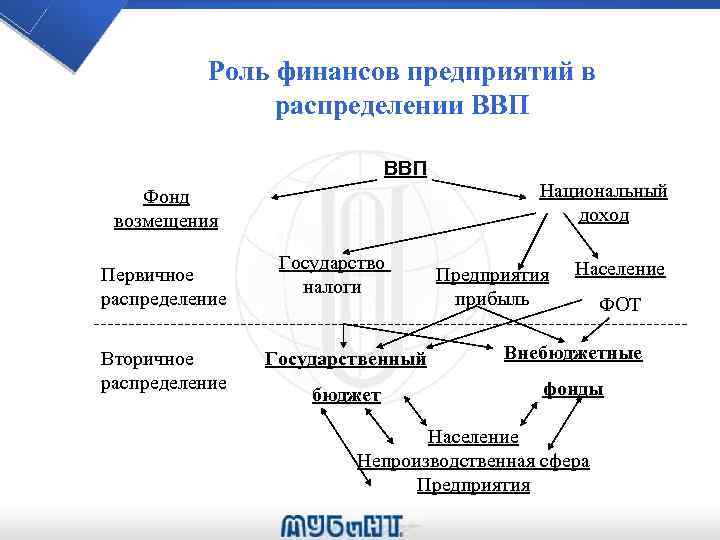 Роль финансов предприятий в распределении ВВП

ВВП

Фонд возмещения

Национальный доход

Первичное распределение

Государство налоги

Предприятия прибыль

Население

ФОТ

Вторичное распределение

Государственный бюджет

Внебюджетные фонды

Население
Непроизводственная сфера
Предприятия

МУБиНТ